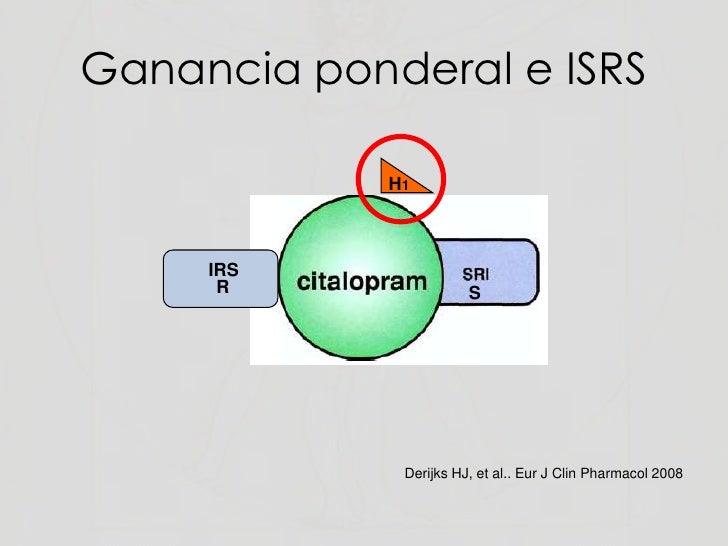 Ganancia ponderal e ISRS

H1

IRS
R

citalopram

SRI
S

Derijks HJ, et al.. Eur J Clin Pharmacol 2008